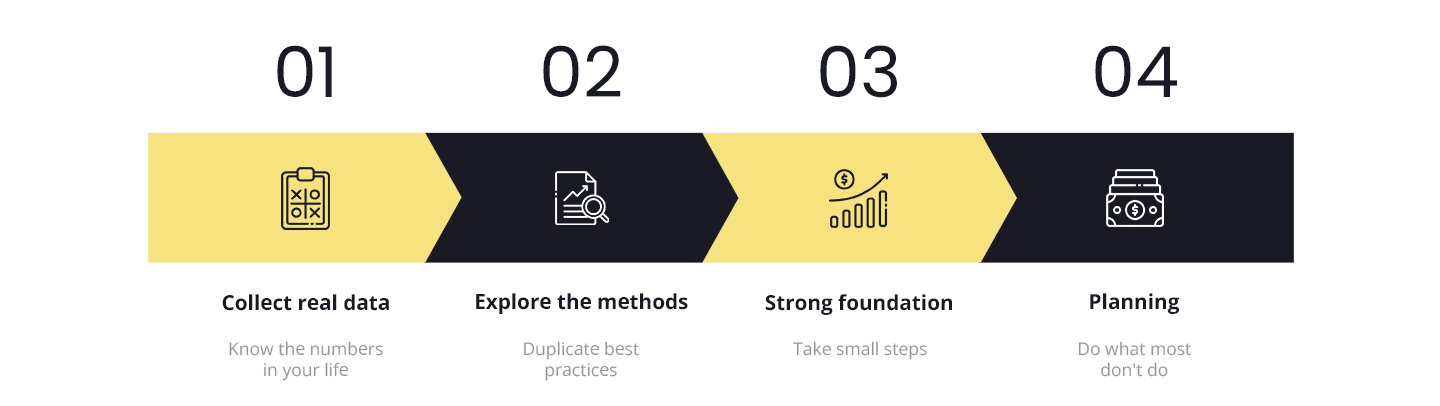 01

Collect real data

Know the numbers in your life

02

Explore the methods

Duplicate best practices

03

Strong foundation

Take small steps

04

Planning

Do what most don't do